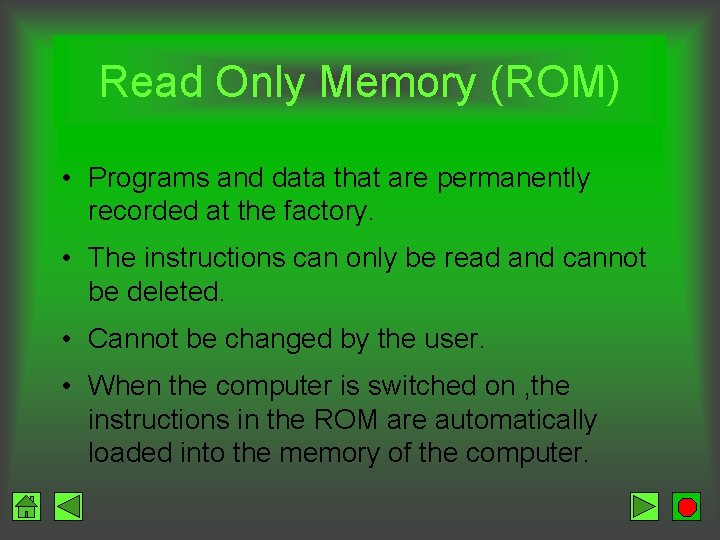 Read Only Memory (ROM)

• Programs and data that are permanently recorded at the factory.

• The instructions can only be read and cannot be deleted.

• Cannot be changed by the user.

• When the computer is switched on ,the instructions in the ROM are automatically loaded into the memory of the computer.